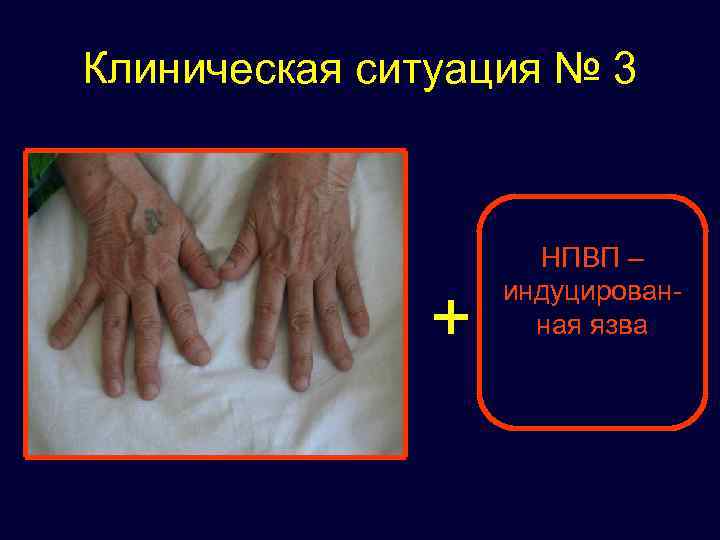 Клиническая ситуация № 3

+

НПВП – индуцированная язва